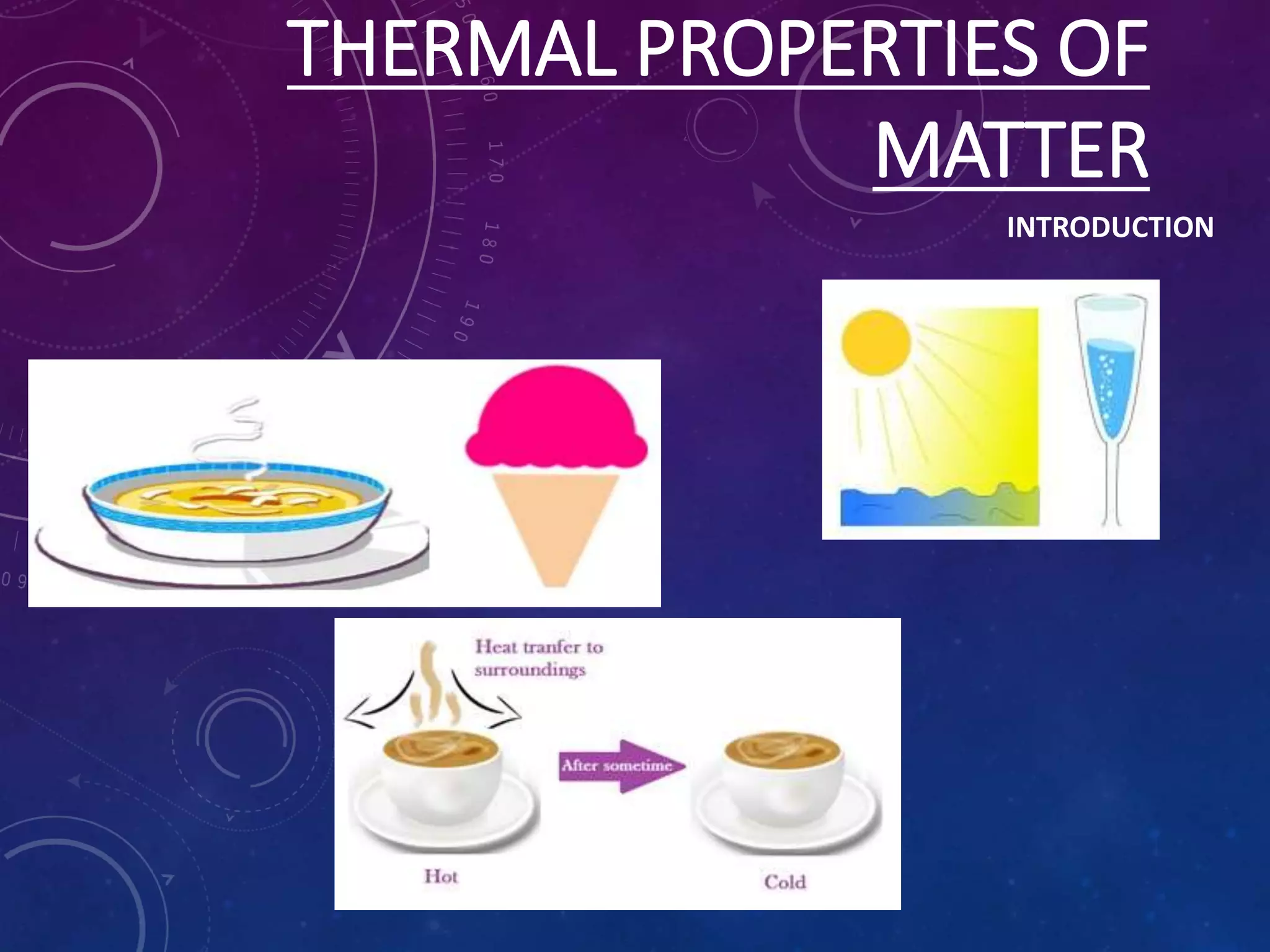 THERMAL PROPERTIES OF MATTER

INTRODUCTION

Heat tranfer to surroundings

After sometime

Hot

Cold